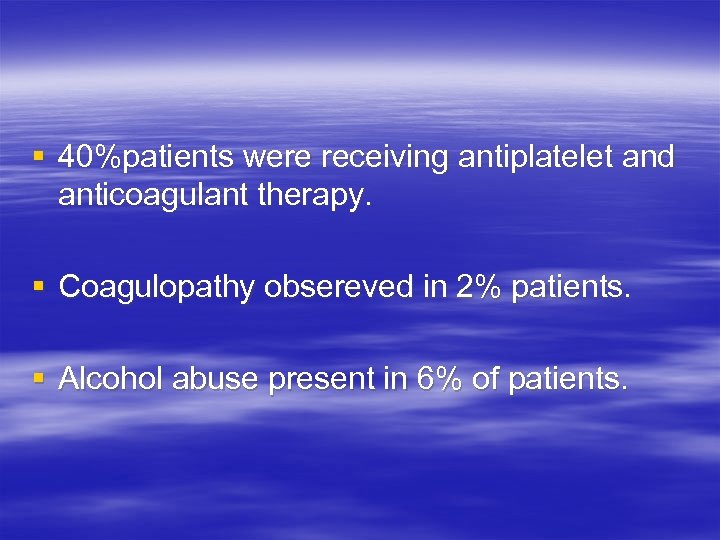 ▪ 40%patients were receiving antiplatelet and anticoagulant therapy.

▪ Coagulopathy obsereved in 2% patients.

▪ Alcohol abuse present in 6% of patients.